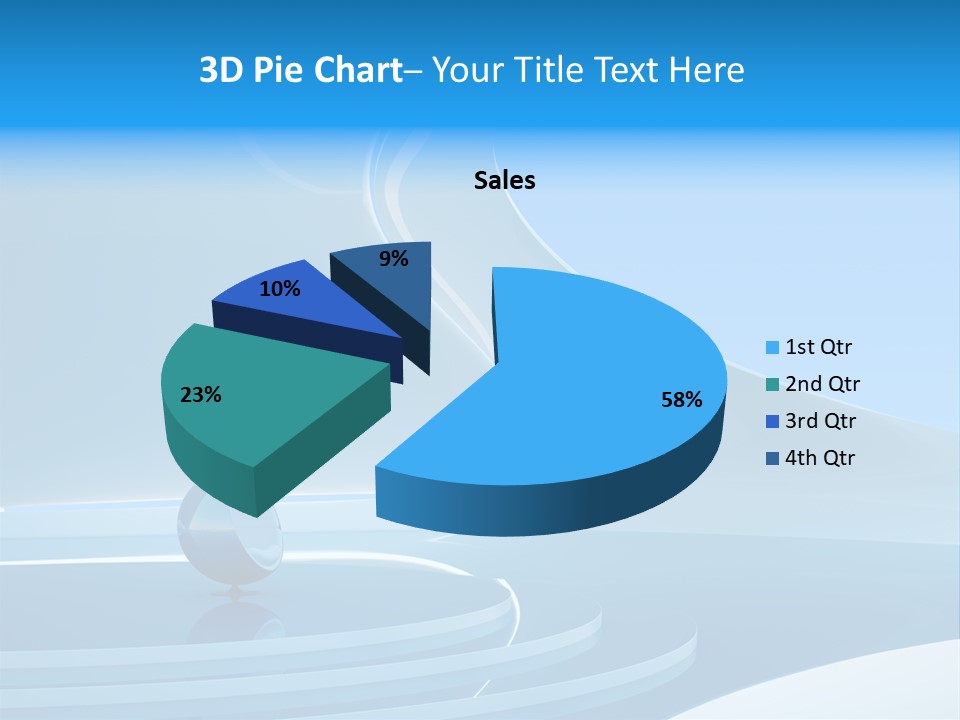 3D Pie Chart– Your Title Text Here

Sales

9%

10%

23%

58%

1st Qtr
2nd Qtr
3rd Qtr
4th Qtr